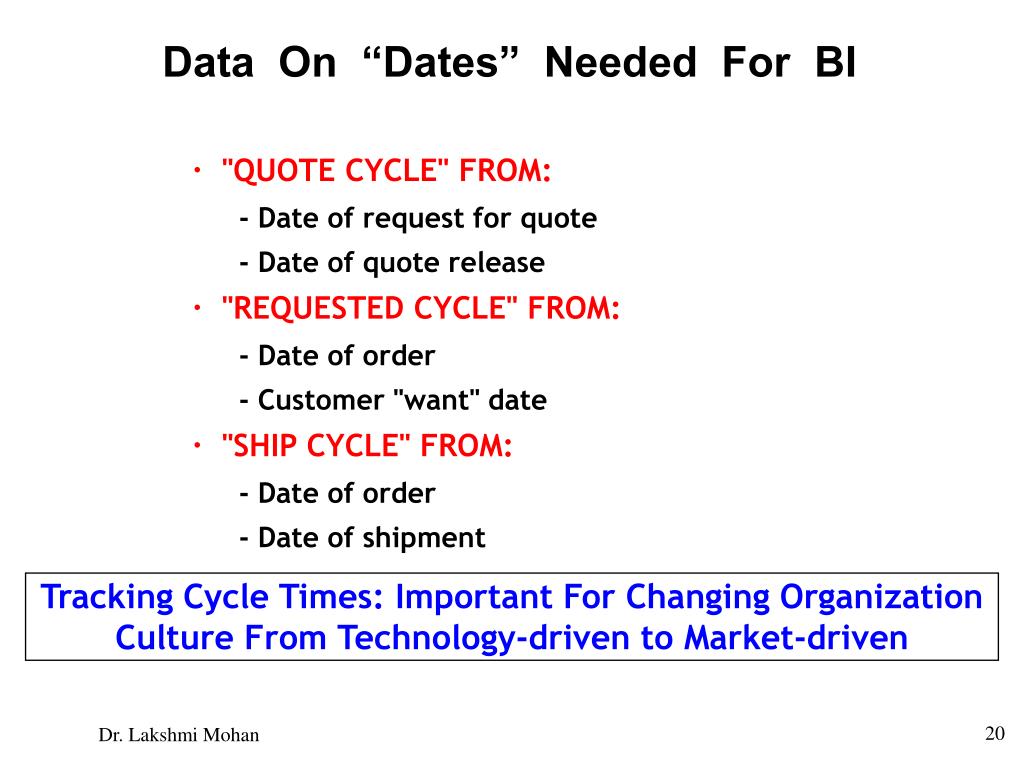 Data On “Dates” Needed For BI

• "QUOTE CYCLE" FROM:
- Date of request for quote
- Date of quote release
• "REQUESTED CYCLE" FROM:
- Date of order
- Customer "want" date
• "SHIP CYCLE" FROM:
- Date of order
- Date of shipment

Tracking Cycle Times: Important For Changing Organization Culture From Technology-driven to Market-driven

Dr. Lakshmi Mohan

20